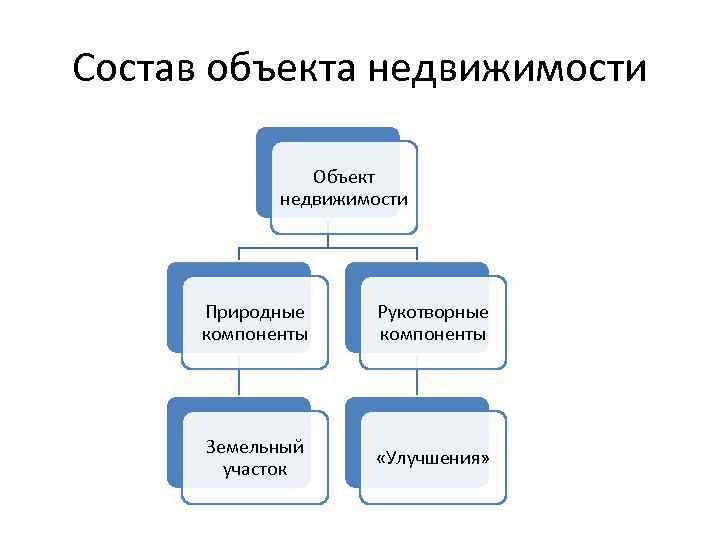 Состав объекта недвижимости

Объект недвижимости

Природные компоненты

Рукотворные компоненты

Земельный участок

«Улучшения»